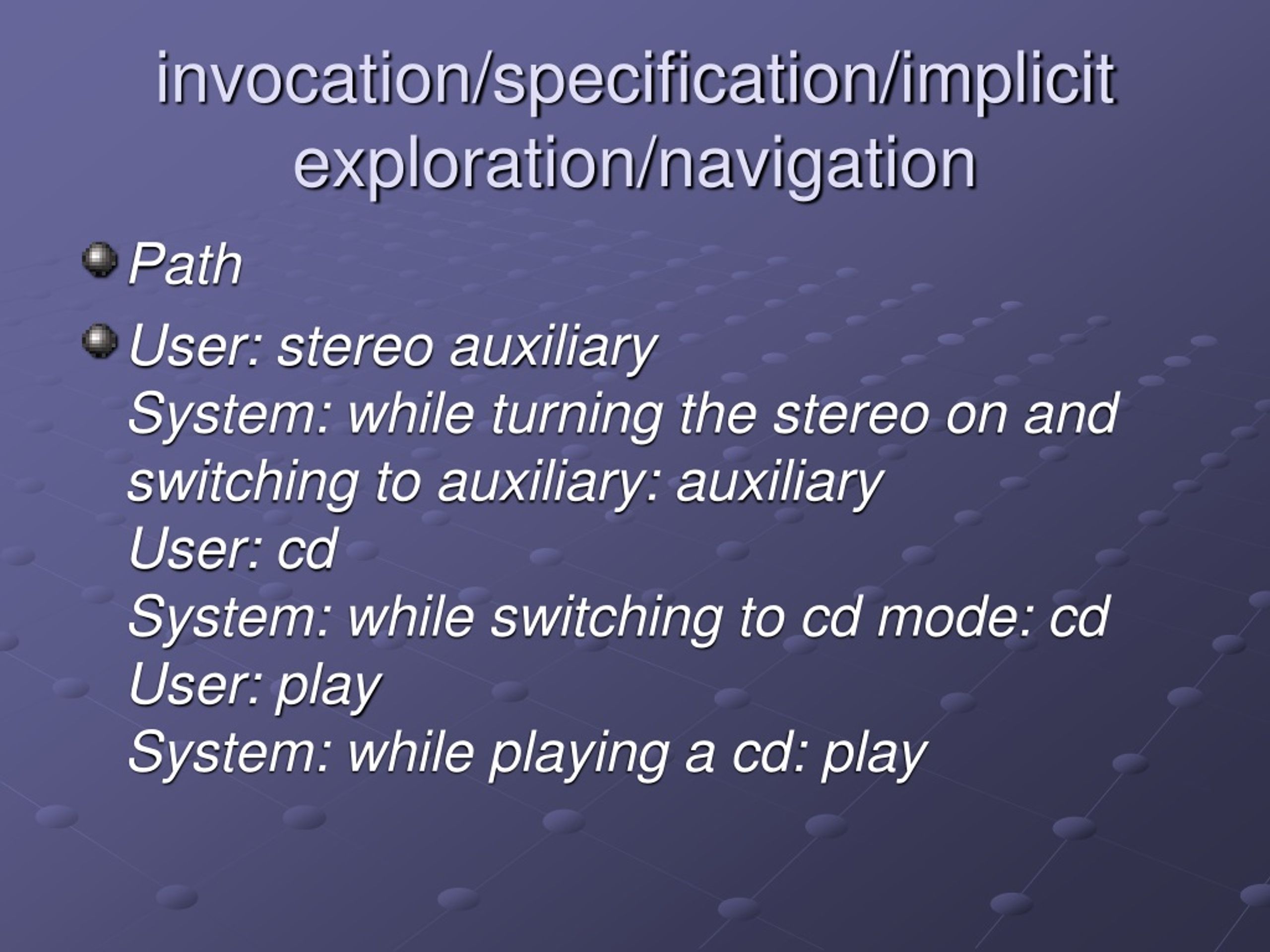 invocation/specification/implicit exploration/navigation

Path

User: stereo auxiliary
System: while turning the stereo on and switching to auxiliary: auxiliary
User: cd
System: while switching to cd mode: cd
User: play
System: while playing a cd: play